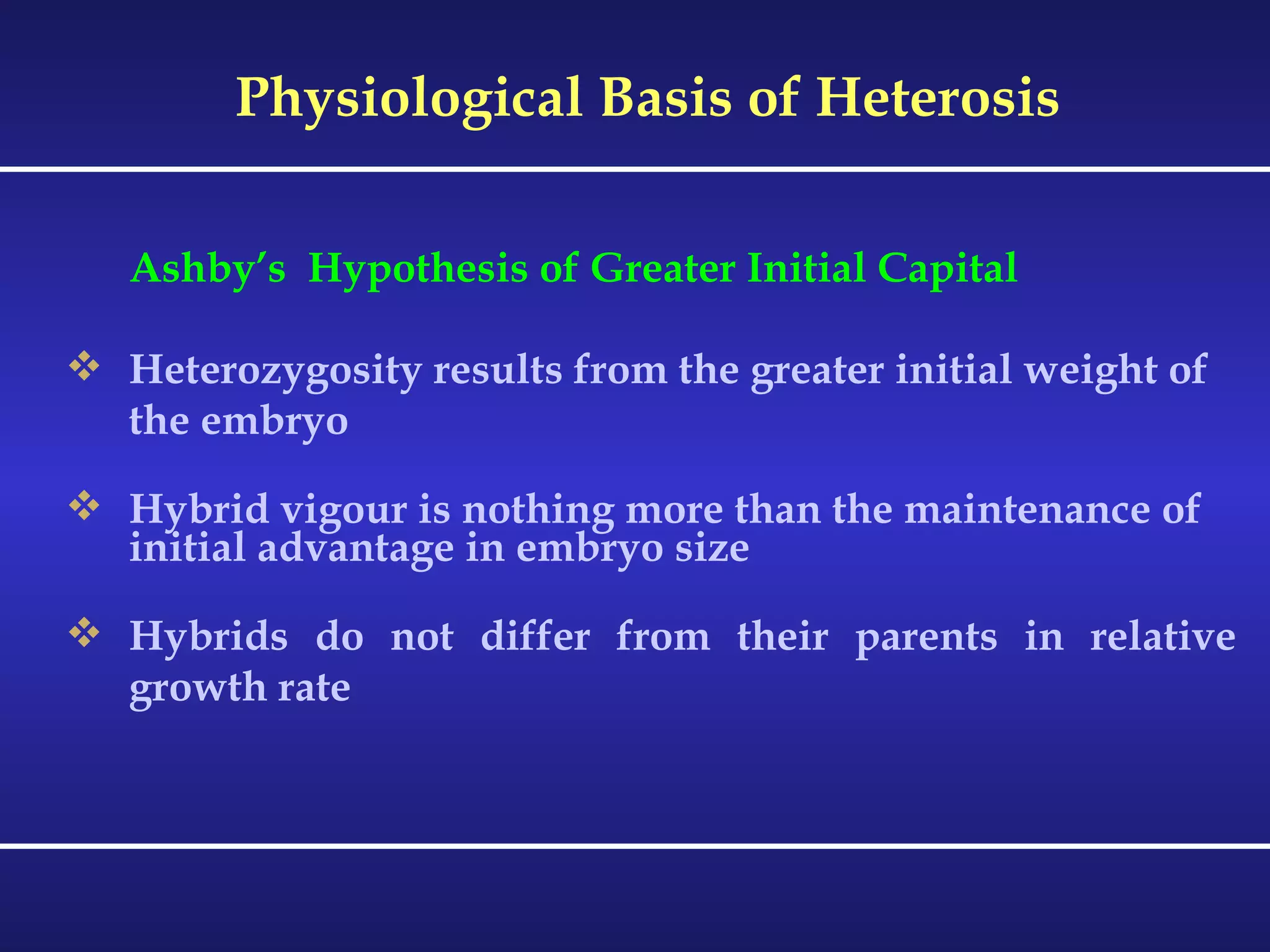 Physiological Basis of Heterosis

Ashby's Hypothesis of Greater Initial Capital

❖ Heterozygosity results from the greater initial weight of the embryo

❖ Hybrid vigour is nothing more than the maintenance of initial advantage in embryo size

❖ Hybrids do not differ from their parents in relative growth rate